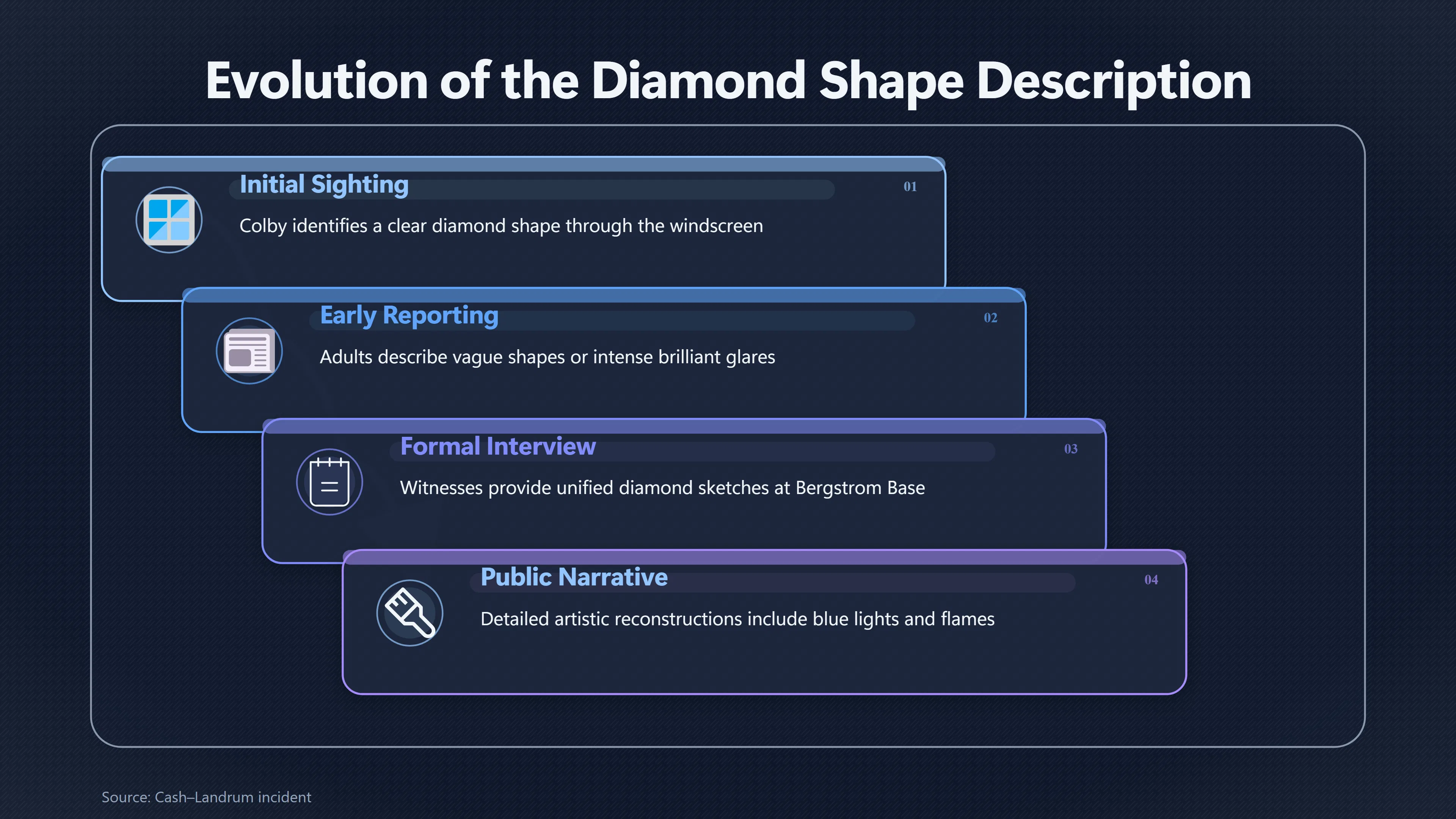 Evolution of the Diamond Shape Description

Initial Sighting

01

Colby identifies a clear diamond shape through the windscreen

Early Reporting

02

Adults describe vague shapes or intense brilliant glares

Formal Interview

03

Witnesses provide unified diamond sketches at Bergstrom Base

Public Narrative

04

Detailed artistic reconstructions include blue lights and flames

Source: Cash–Landrum incident